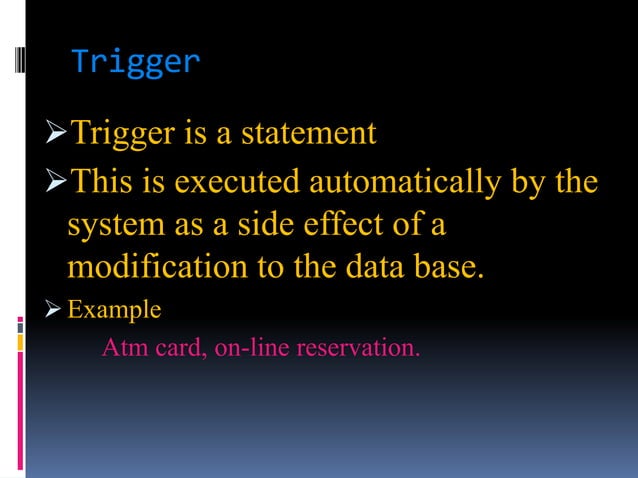 Trigger

➢Trigger is a statement

➢This is executed automatically by the system as a side effect of a modification to the data base.

➢ Example

Atm card, on-line reservation.